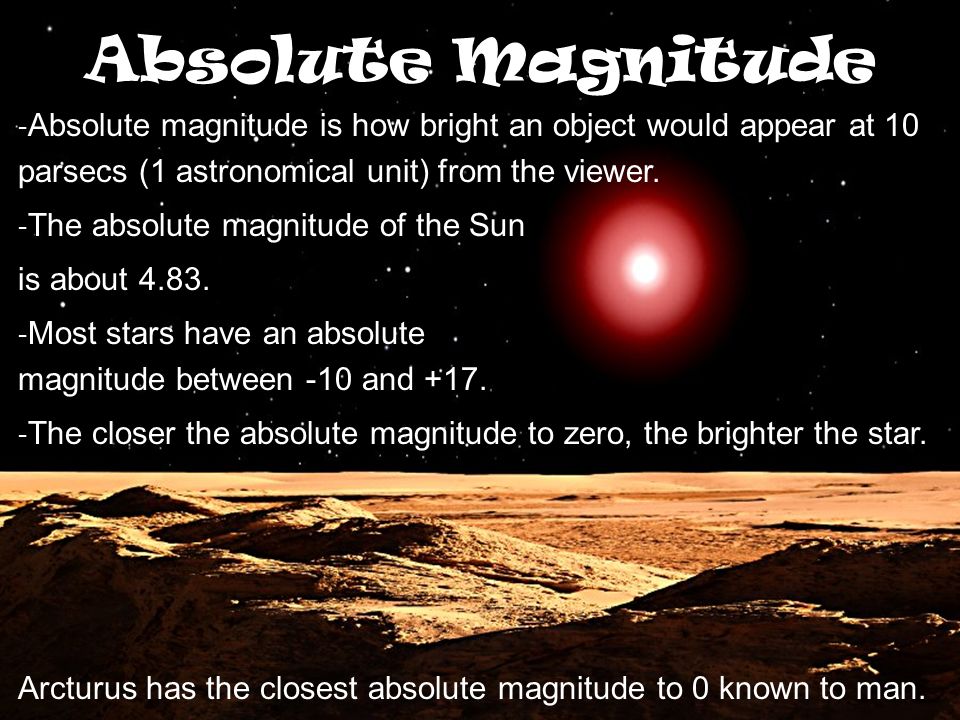 Absolute Magnitude

-Absolute magnitude is how bright an object would appear at 10 parsecs (1 astronomical unit) from the viewer.

-The absolute magnitude of the Sun is about 4.83.

-Most stars have an absolute magnitude between -10 and +17.

-The closer the absolute magnitude to zero, the brighter the star.

Arcturus has the closest absolute magnitude to 0 known to man.